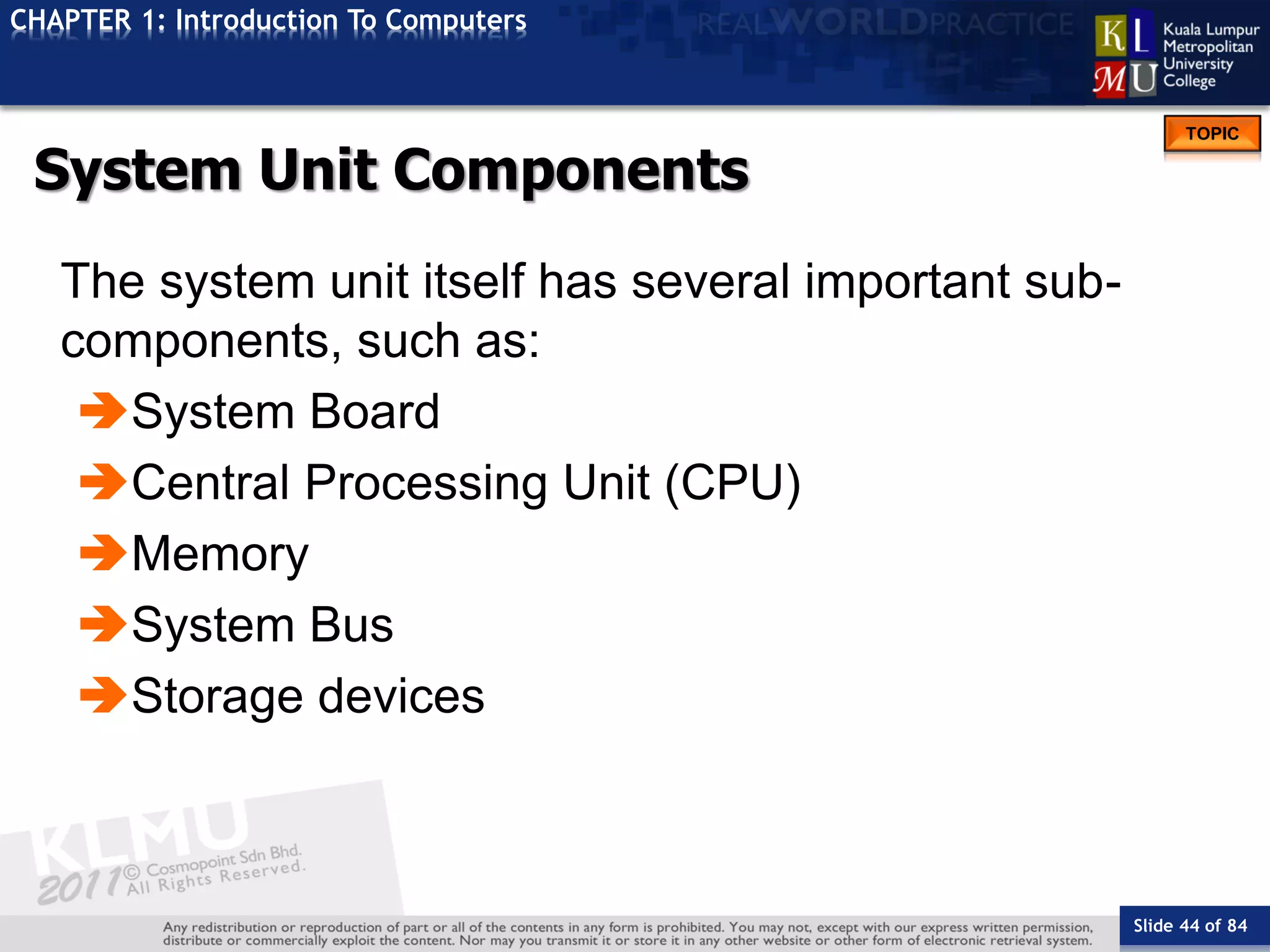 CHAPTER 1: Introduction To Computers

REALWORLDPRACTICE

KL MU Kuala Lumpur Metropolitan University College

TOPIC

System Unit Components

The system unit itself has several important sub-components, such as:

System Board

Central Processing Unit (CPU)

Memory

System Bus

Storage devices

KLMU 2011 © Cosmopoint Sdn Bhd. All Rights Reserved.

Any redistribution or reproduction of part or all of the contents in any form is prohibited. You may not, except with our express written permission, distribute or commercially exploit the content. Nor may you transmit it or store it in any other website or other form of electronic retrieval system.

Slide 44 of 84